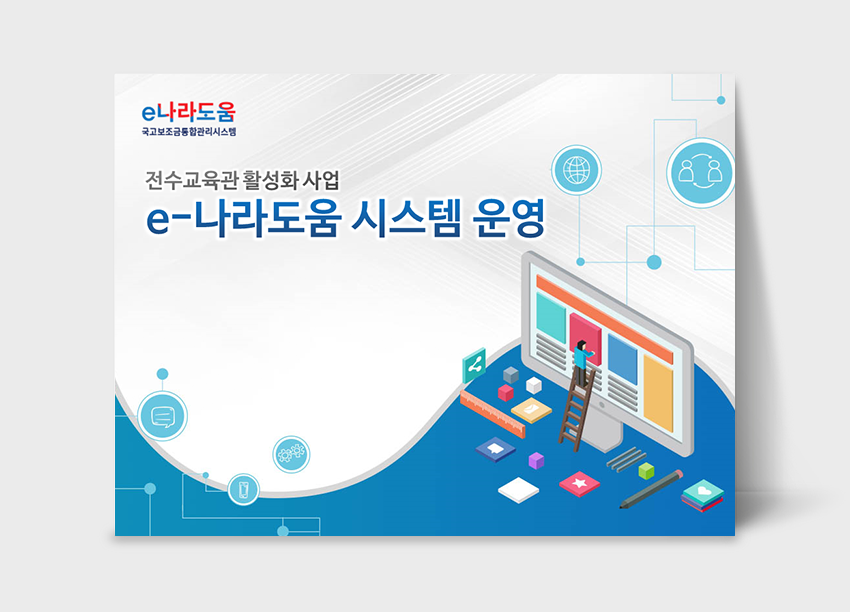 e나라도움
국고보조금통합관리시스템

전수교육관 활성화 사업
e-나라도움 시스템 운영